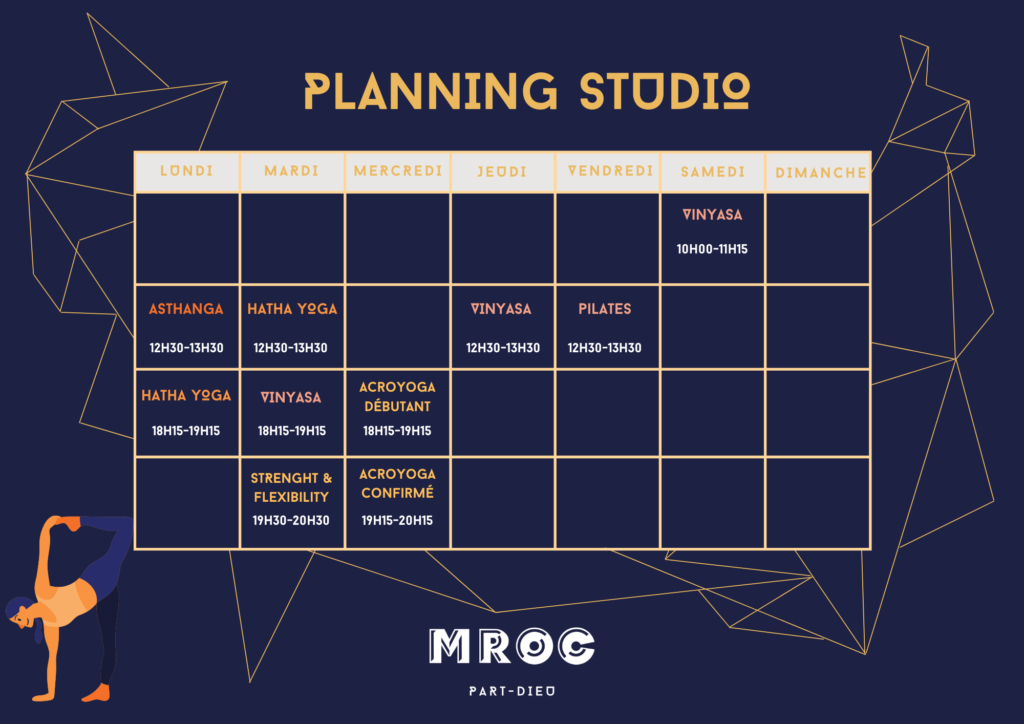 PLANNING STUDIO

| LUNDI | MARDI | MERCREDI | JEUDI | VENDREDI | SAMEDI | DIMANCHE |
|---|---|---|---|---|---|---|
| | | | | | VINYASA 10H00-11H15 | |
| ASTHANGA 12H30-13H30 | HATHA YOGA 12H30-13H30 | | VINYASA 12H30-13H30 | PILATES 12H30-13H30 | | |
| HATHA YOGA 18H15-19H15 | VINYASA 18H15-19H15 | ACROYOGA DÉBUTANT 18H15-19H15 | | | | |
| | STRENGHT & FLEXIBILITY 19H30-20H30 | ACROYOGA CONFIRMÉ 19H15-20H15 | | | | |

MROC

PART-DIEU